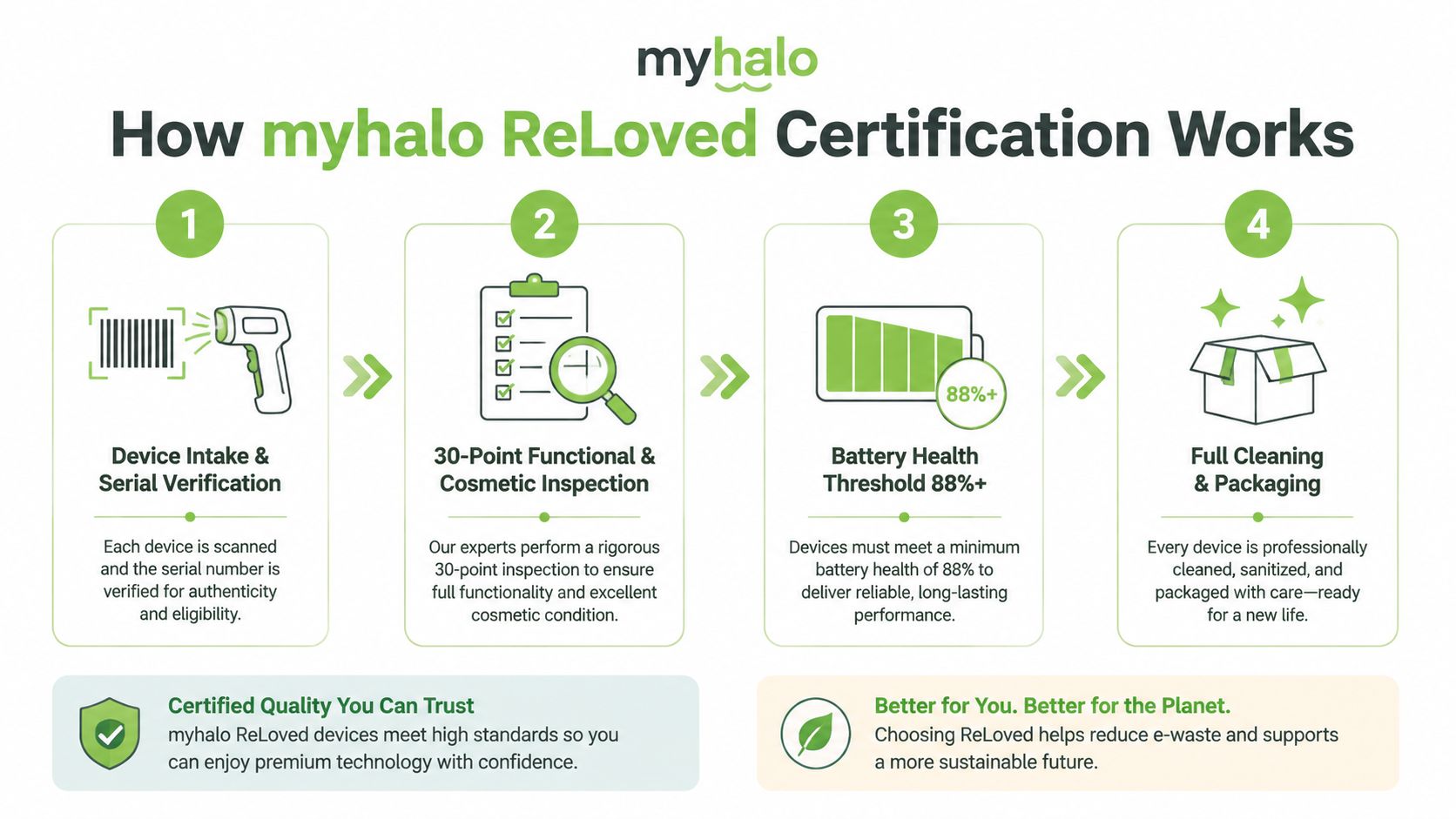 myhalo

How myhalo ReLoved Certification Works

1

Device Intake & Serial Verification

Each device is scanned and the serial number is verified for authenticity and eligibility.

2

30-Point Functional & Cosmetic Inspection

Our experts perform a rigorous 30-point inspection to ensure full functionality and excellent cosmetic condition.

3

88%+

Battery Health Threshold 88%+

Devices must meet a minimum battery health of 88% to deliver reliable, long-lasting performance.

4

Full Cleaning & Packaging

Every device is professionally cleaned, sanitized, and packaged with care—ready for a new life.

Certified Quality You Can Trust
myhalo ReLoved devices meet high standards so you can enjoy premium technology with confidence.

Better for You. Better for the Planet.
Choosing ReLoved helps reduce e-waste and supports a more sustainable future.